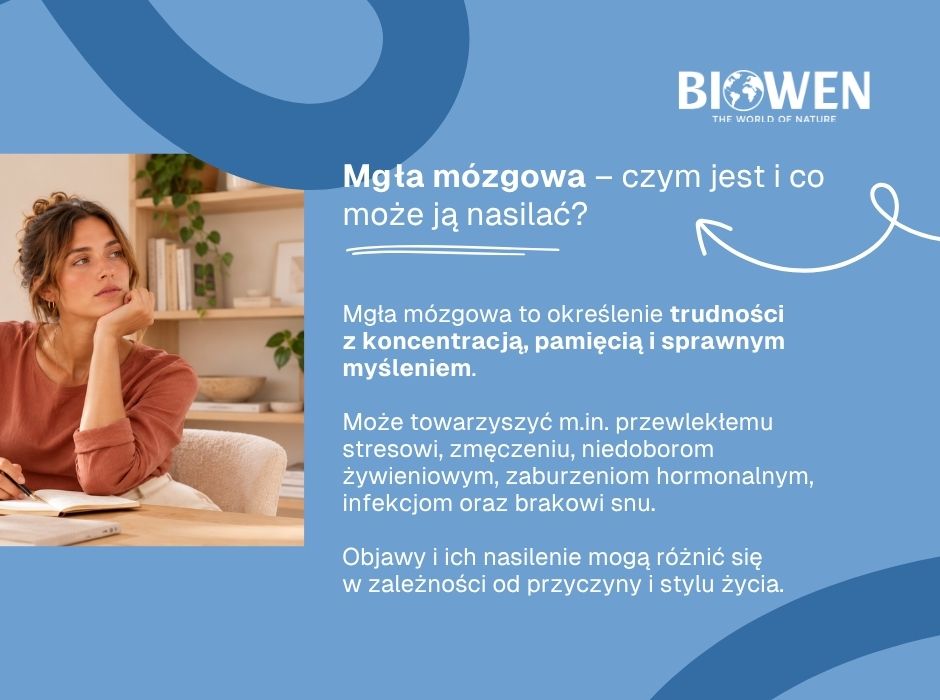 BIOWEN
THE WORLD OF NATURE

Mgła mózgowa – czym jest i co może ją nasilać?

Mgła mózgowa to określenie trudności z koncentracją, pamięcią i sprawnym myśleniem.

Może towarzyszyć m.in. przewlekłemu stresowi, zmęczeniu, niedoborom żywieniowym, zaburzeniom hormonalnym, infekcjom oraz brakowi snu.

Objawy i ich nasilenie mogą różnić się w zależności od przyczyny i stylu życia.